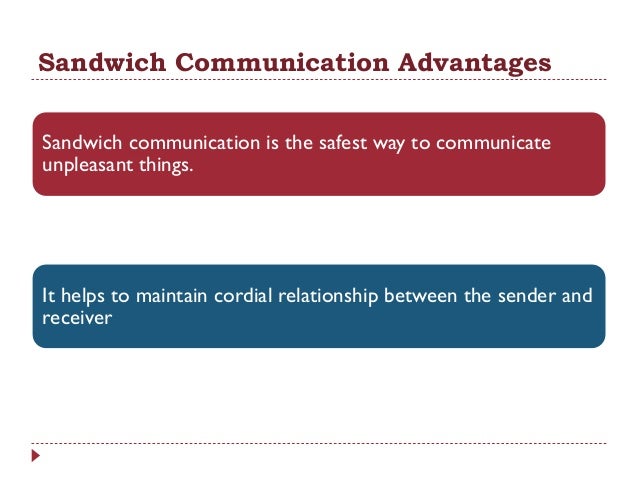 Sandwich Communication Advantages

Sandwich communication is the safest way to communicate unpleasant things.

It helps to maintain cordial relationship between the sender and receiver